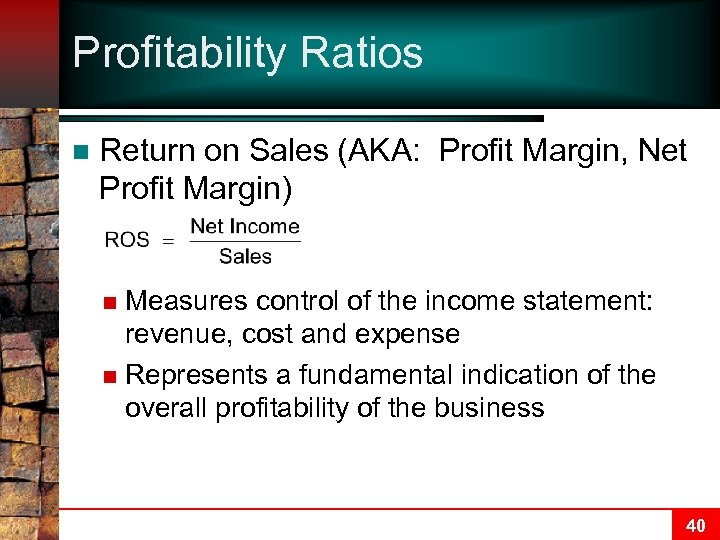 Profitability Ratios

Return on Sales (AKA: Profit Margin, Net Profit Margin)

$\text{ROS} = \frac{\text{Net Income}}{\text{Sales}}$

Measures control of the income statement: revenue, cost and expense

Represents a fundamental indication of the overall profitability of the business

40